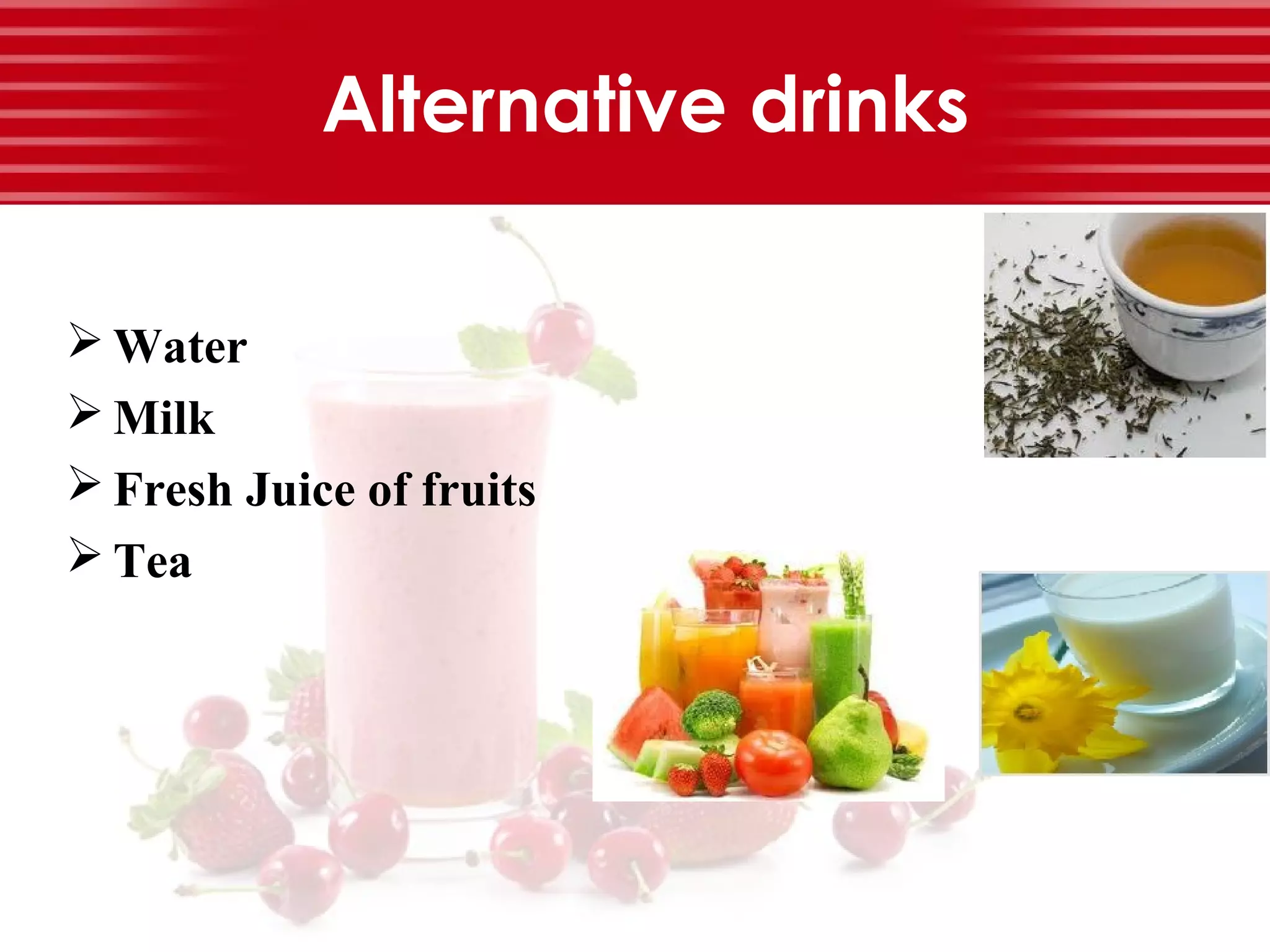 Alternative drinks

➢ Water
➢ Milk
➢ Fresh Juice of fruits
➢ Tea